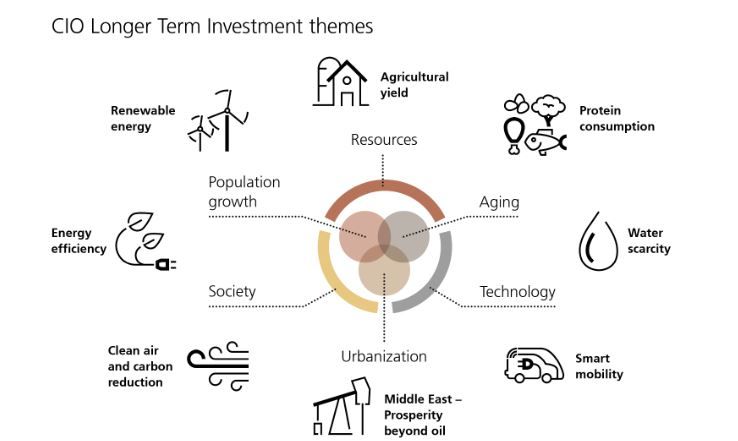 CIO Longer Term Investment themes

Agricultural yield

Renewable energy

Protein consumption

Resources

Population growth

Aging

Energy efficiency

Water scarcity

Society

Technology

Clean air and carbon reduction

Urbanization

Smart mobility

Middle East – Prosperity beyond oil